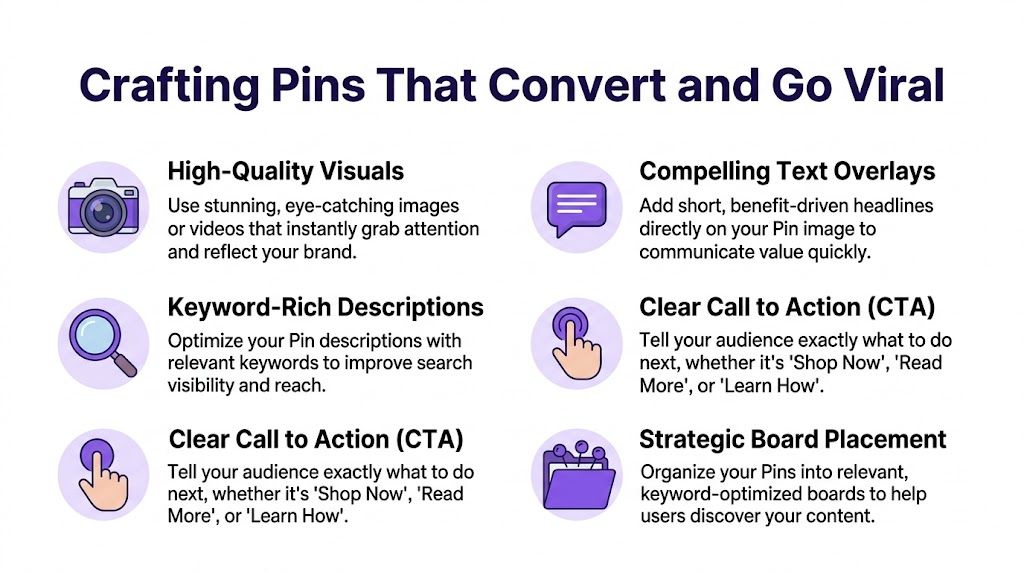 Crafting Pins That Convert and Go Viral

High-Quality Visuals
Use stunning, eye-catching images or videos that instantly grab attention and reflect your brand.

Keyword-Rich Descriptions
Optimize your Pin descriptions with relevant keywords to improve search visibility and reach.

Clear Call to Action (CTA)
Tell your audience exactly what to do next, whether it's 'Shop Now', 'Read More', or 'Learn How'.

Compelling Text Overlays
Add short, benefit-driven headlines directly on your Pin image to communicate value quickly.

Clear Call to Action (CTA)
Tell your audience exactly what to do next, whether it's 'Shop Now', 'Read More', or 'Learn How'.

Strategic Board Placement
Organize your Pins into relevant, keyword-optimized boards to help users discover your content.